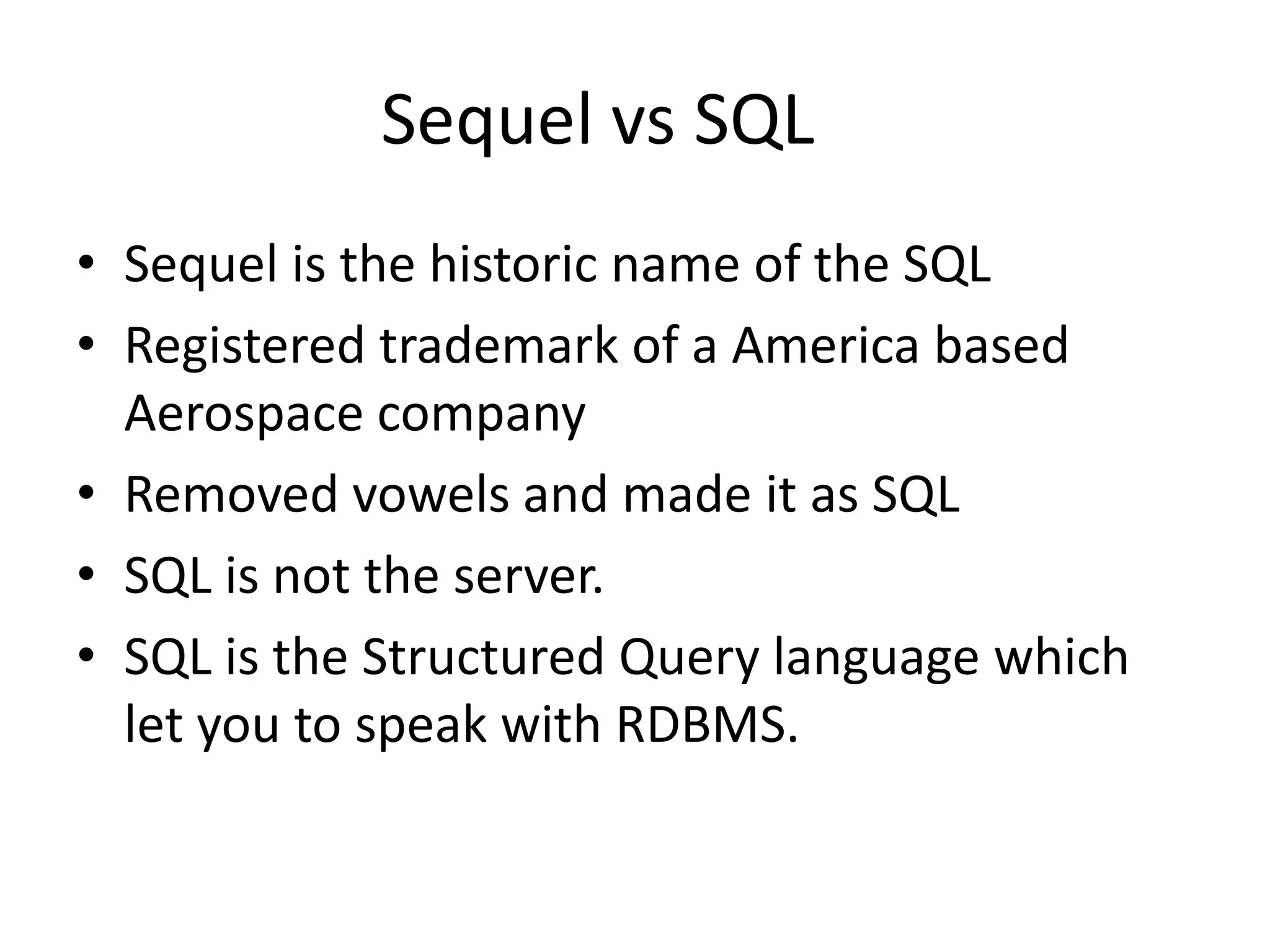 Sequel vs SQL

• Sequel is the historic name of the SQL
• Registered trademark of a America based Aerospace company
• Removed vowels and made it as SQL
• SQL is not the server.
• SQL is the Structured Query language which let you to speak with RDBMS.